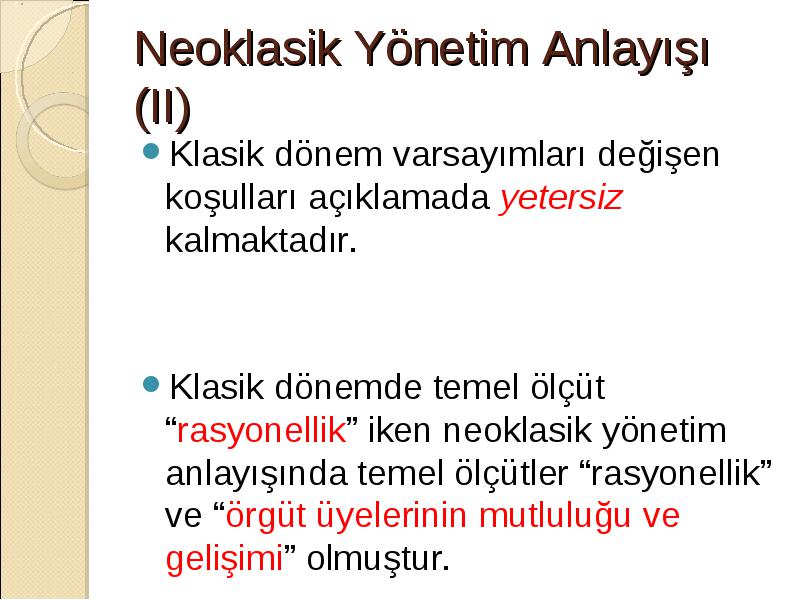 Neoklasik Yönetim Anlayışı (II)

Klasik dönem varsayımları değişen koşulları açıklamada yetersiz kalmaktadır.

Klasik dönemde temel ölçüt “rasyonellik” iken neoklasik yönetim anlayışında temel ölçütler “rasyonellik” ve “örgüt üyelerinin mutluluğu ve gelişimi” olmuştur.